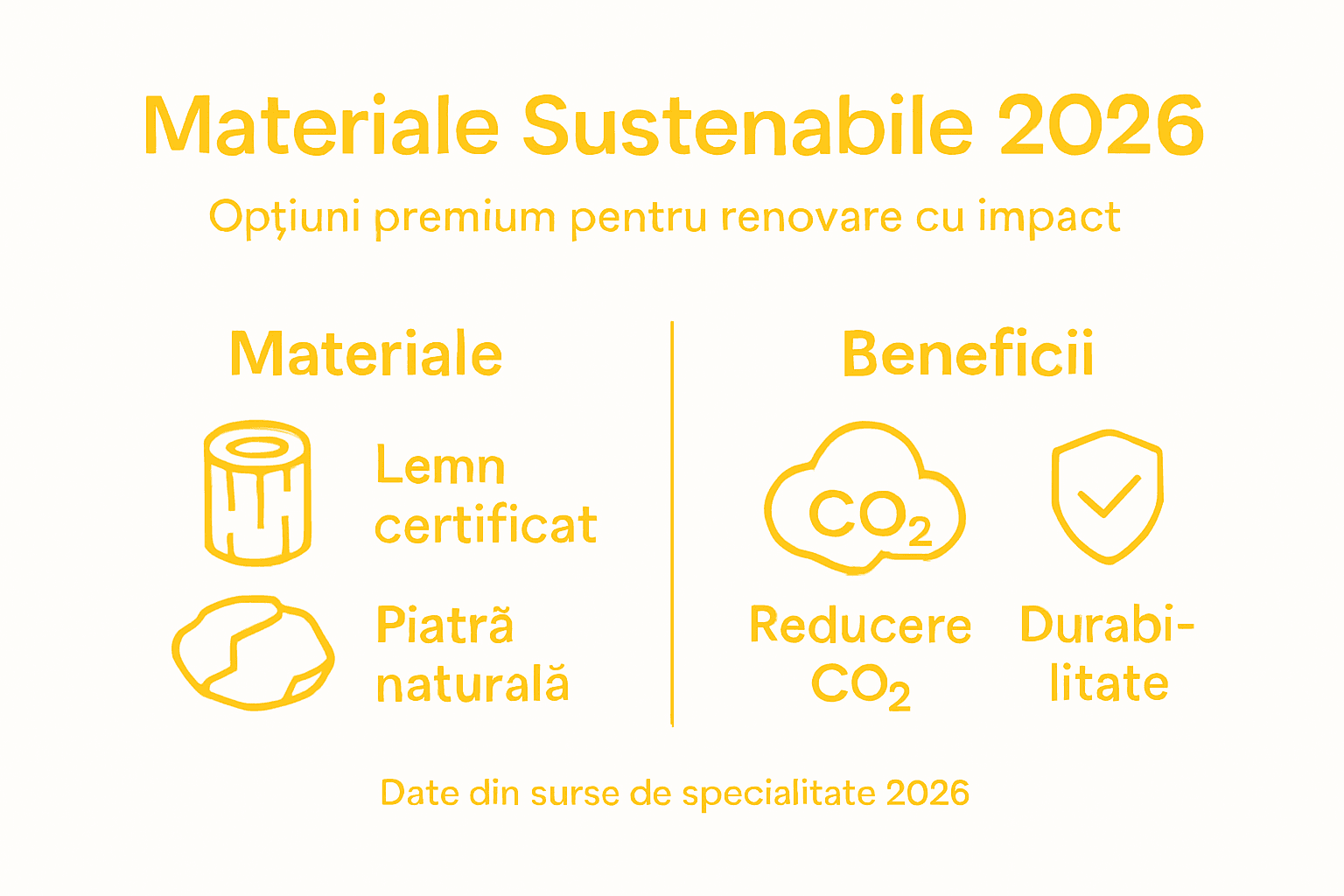 Materiale Sustenabile 2026

Opțiuni premium pentru renovare cu impact

Materiale

Lemn certificat

Piatră naturală

Beneficii

$CO_2$

Reducere $CO_2$

Durabilitate

Date din surse de specialitate 2026